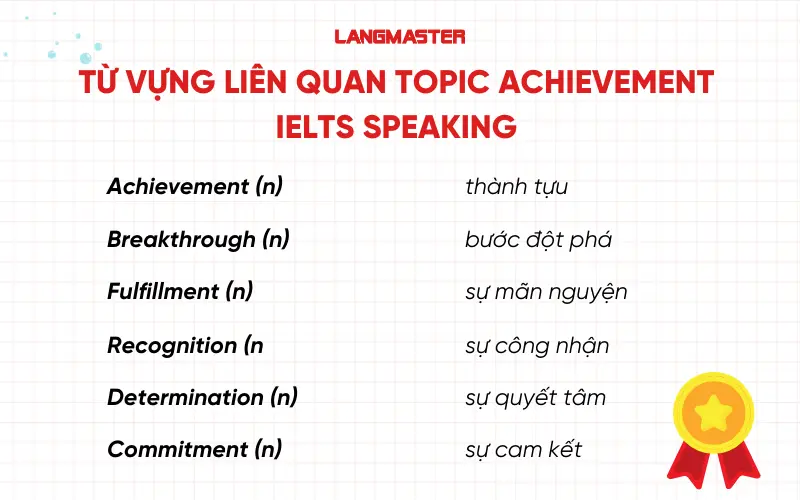 LANGMASTER

TỪ VỰNG LIÊN QUAN TOPIC ACHIEVEMENT IELTS SPEAKING

| | |
|---|---|
| Achievement (n) | thành tựu |
| Breakthrough (n) | bước đột phá |
| Fulfillment (n) | sự mãn nguyện |
| Recognition (n | sự công nhận |
| Determination (n) | sự quyết tâm |
| Commitment (n) | sự cam kết |